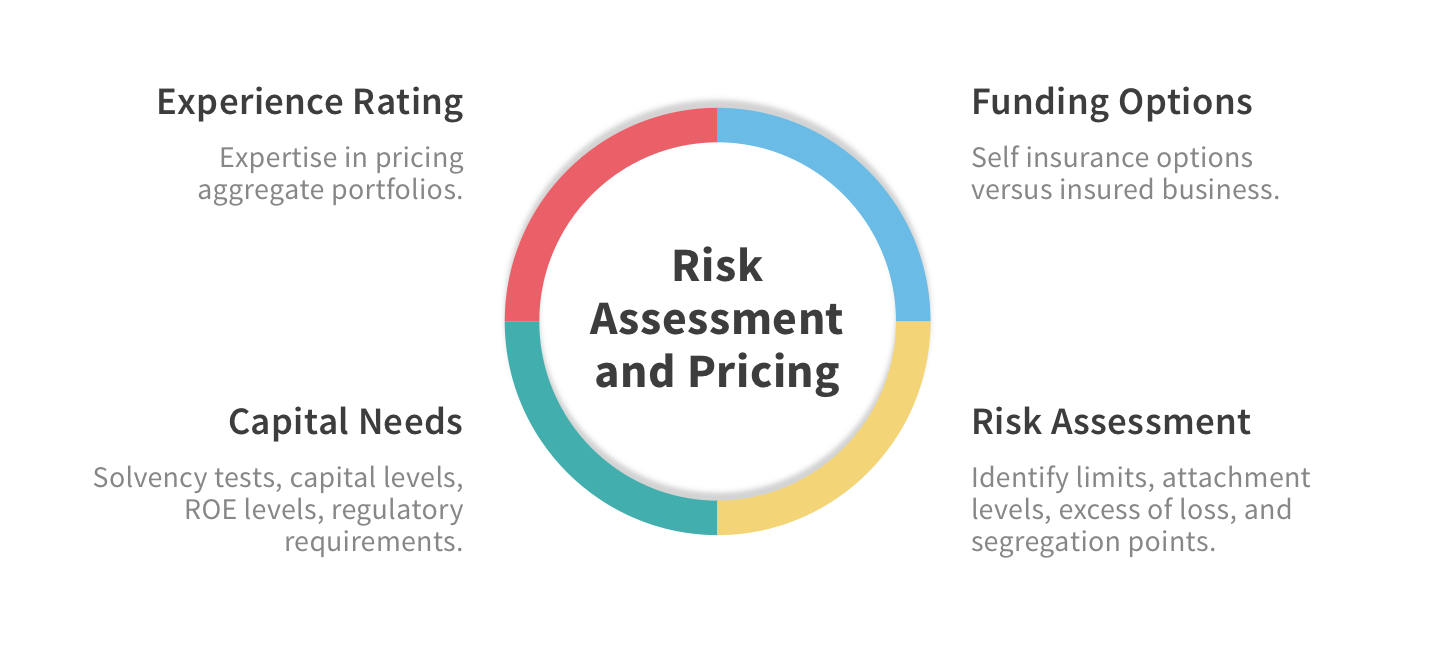 Experience Rating

Expertise in pricing aggregate portfolios.

Funding Options

Self insurance options versus insured business.

Risk Assessment and Pricing

Capital Needs

Solvency tests, capital levels, ROE levels, regulatory requirements.

Risk Assessment

Identify limits, attachment levels, excess of loss, and segregation points.